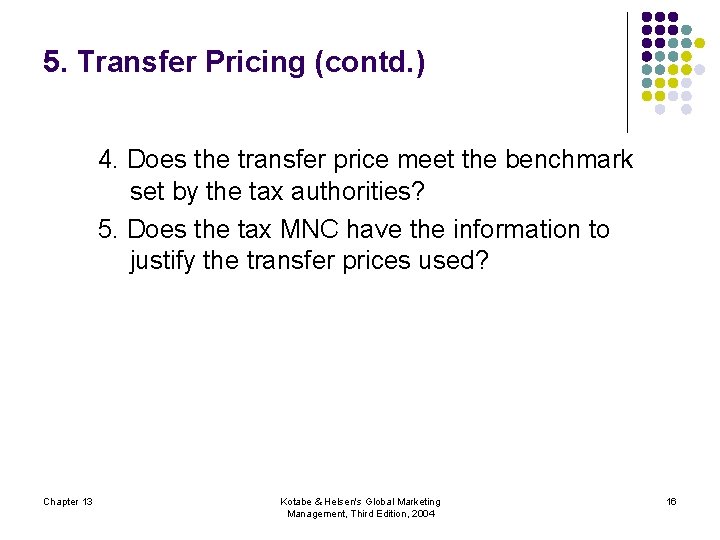 5. Transfer Pricing (contd.)

4. Does the transfer price meet the benchmark set by the tax authorities?

5. Does the tax MNC have the information to justify the transfer prices used?

Chapter 13

Kotabe & Helsen's Global Marketing Management, Third Edition, 2004

16